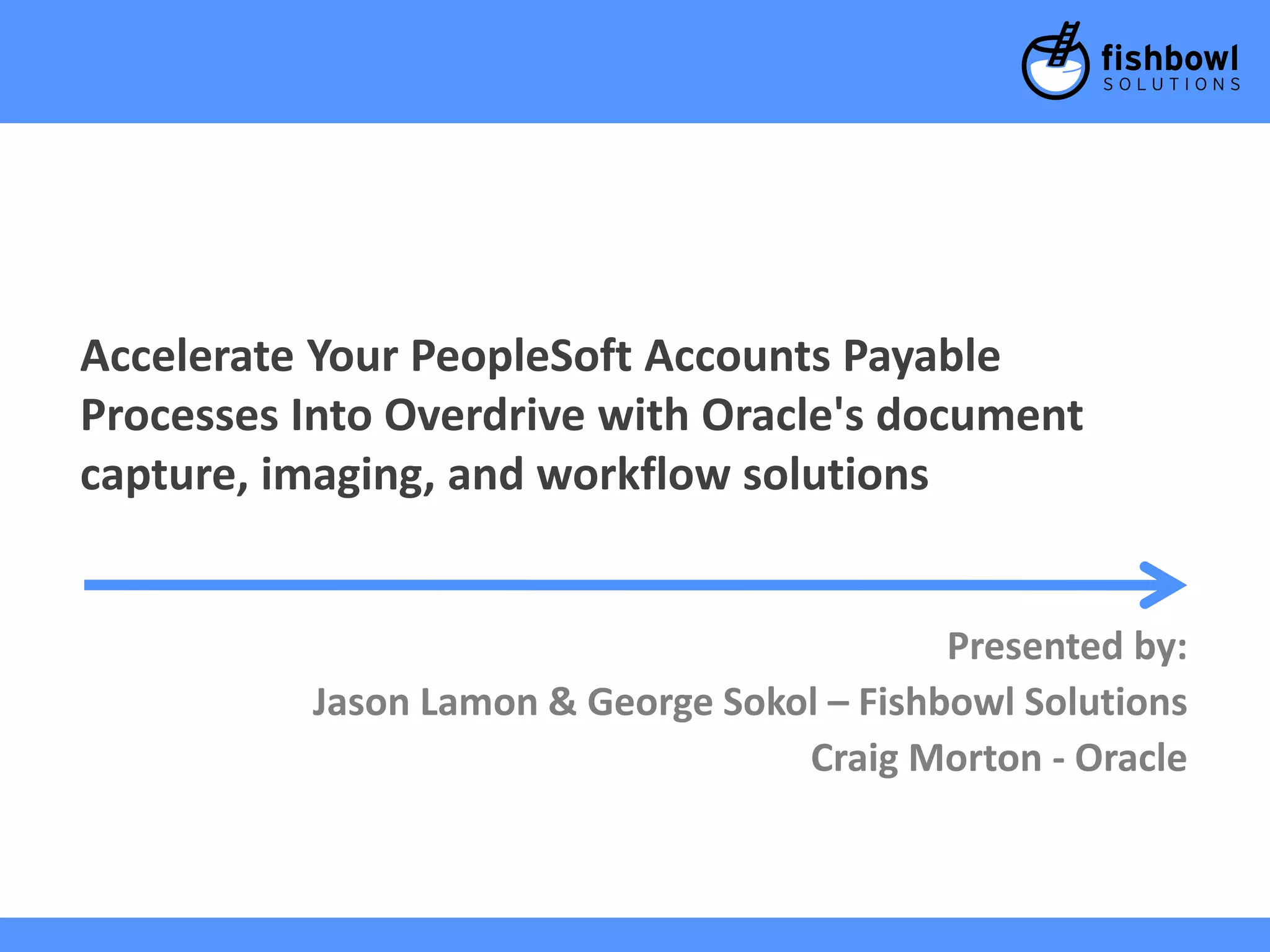 fishbowl
SOLUTIONS

Accelerate Your PeopleSoft Accounts Payable Processes Into Overdrive with Oracle's document capture, imaging, and workflow solutions

Presented by:
Jason Lamon & George Sokol – Fishbowl Solutions
Craig Morton - Oracle